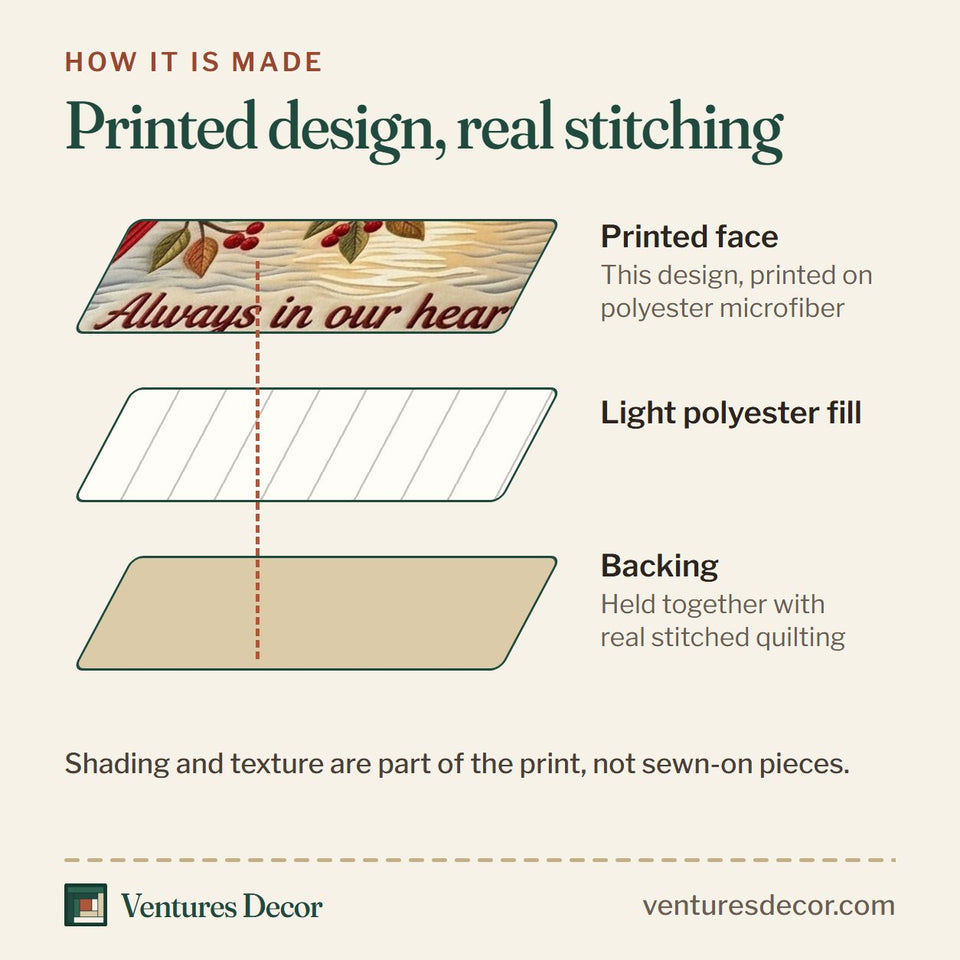 HOW IT IS MADE

Printed design, real stitching

Always in our hear

Printed face
This design, printed on polyester microfiber

Light polyester fill

Backing
Held together with real stitched quilting

Shading and texture are part of the print, not sewn-on pieces.

Ventures Decor

venturesdecor.com